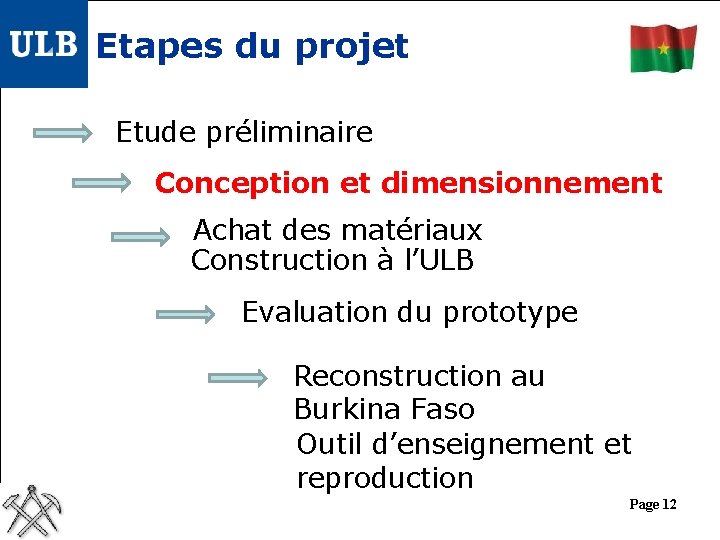 ULB Etapes du projet

Etude préliminaire

Conception et dimensionnement

Achat des matériaux
Construction à l'ULB

Evaluation du prototype

Reconstruction au Burkina Faso
Outil d'enseignement et reproduction

Page 12